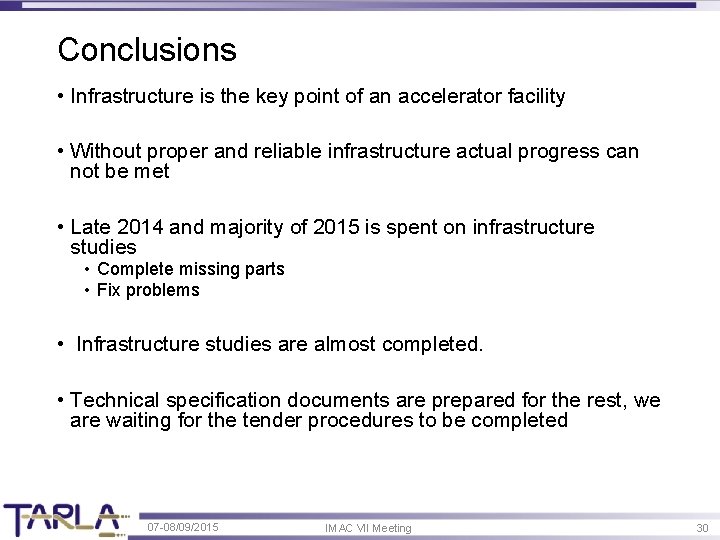 Conclusions

• Infrastructure is the key point of an accelerator facility

• Without proper and reliable infrastructure actual progress can not be met

• Late 2014 and majority of 2015 is spent on infrastructure studies
  • Complete missing parts
  • Fix problems

• Infrastructure studies are almost completed.

• Technical specification documents are prepared for the rest, we are waiting for the tender procedures to be completed

TARLA

07-08/09/2015

IMAC VII Meeting

30